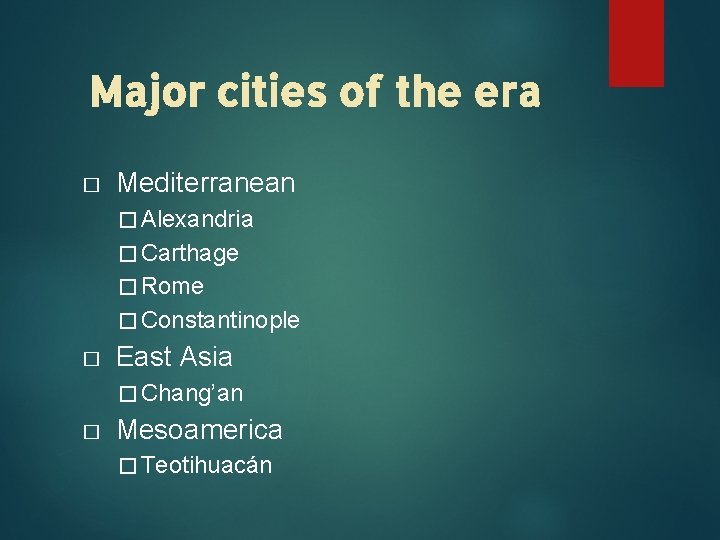 Major cities of the era

□ Mediterranean
□ Alexandria
□ Carthage
□ Rome
□ Constantinople
□ East Asia
□ Chang'an
□ Mesoamerica
□ Teotihuacán